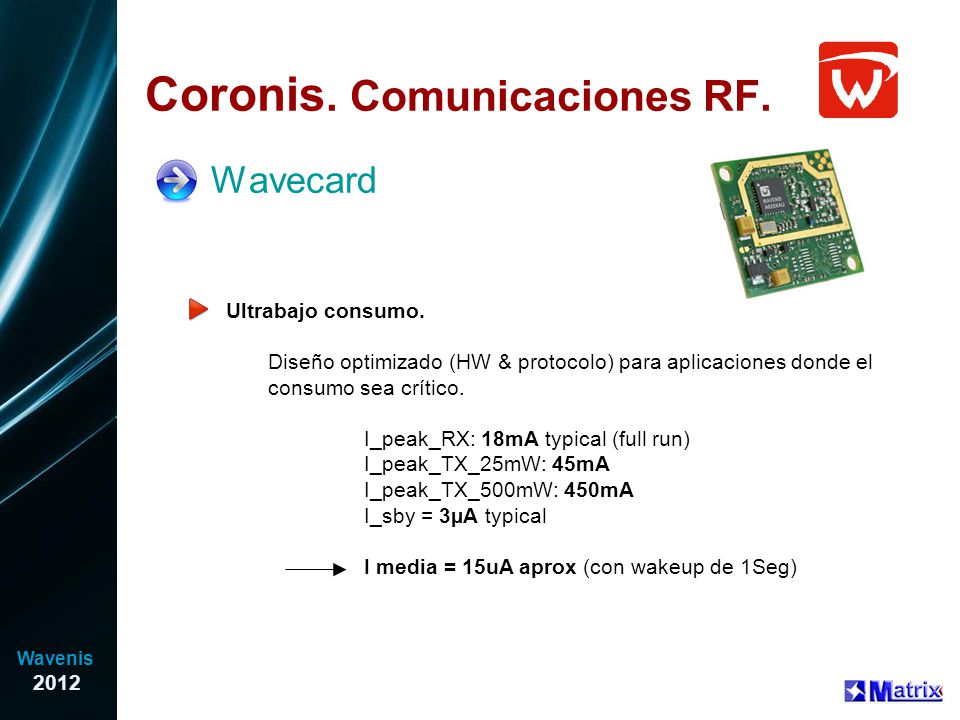 Coronis. Comunicaciones RF.

Wavecard

Ultrabajo consumo.

Diseño optimizado (HW & protocolo) para aplicaciones donde el consumo sea crítico.

I_peak_RX: 18mA typical (full run)
I_peak_TX_25mW: 45mA
I_peak_TX_500mW: 450mA
I_sby = 3μA typical

I media = 15uA aprox (con wakeup de 1Seg)

Wavenis
2012

Matrix